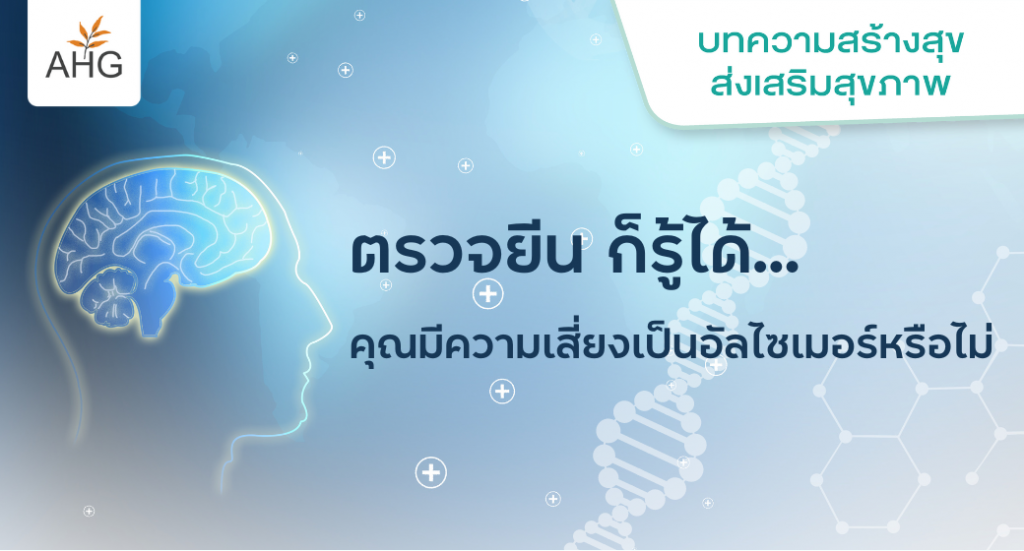 AHG

บทความสร้างสุข
ส่งเสริมสุขภาพ

ตรวจยีน ก็รู้ได้...
คุณมีความเสี่ยงเป็นอัลไซเมอร์หรือไม่